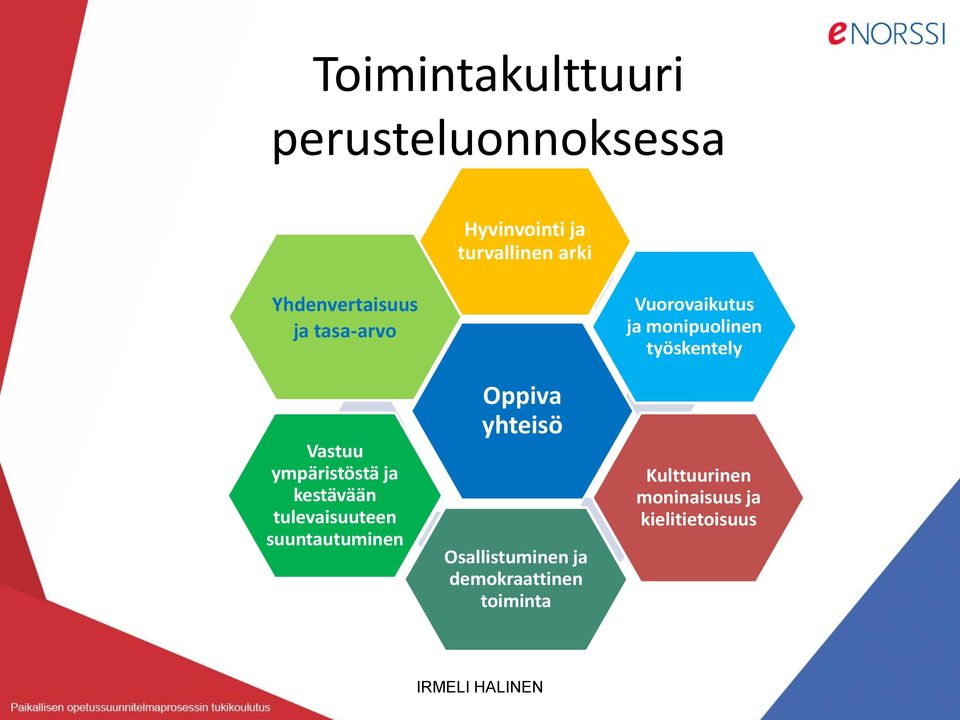 eNORSSI

Toimintakulttuuri perusteluonnoksessa

Hyvinvointi ja turvallinen arki

Yhdenvertaisuus ja tasa-arvo

Vuorovaikutus ja monipuolinen työskentely

Oppiva yhteisö

Vastuu ympäristöstä ja kestävään tulevaisuuteen suuntautuminen

Kulttuurinen moninaisuus ja kielitietoisuus

Osallistuminen ja demokraattinen toiminta

IRMELI HALINEN

Paikallisen opetussuunnitelmaprosessin tukikoulutus